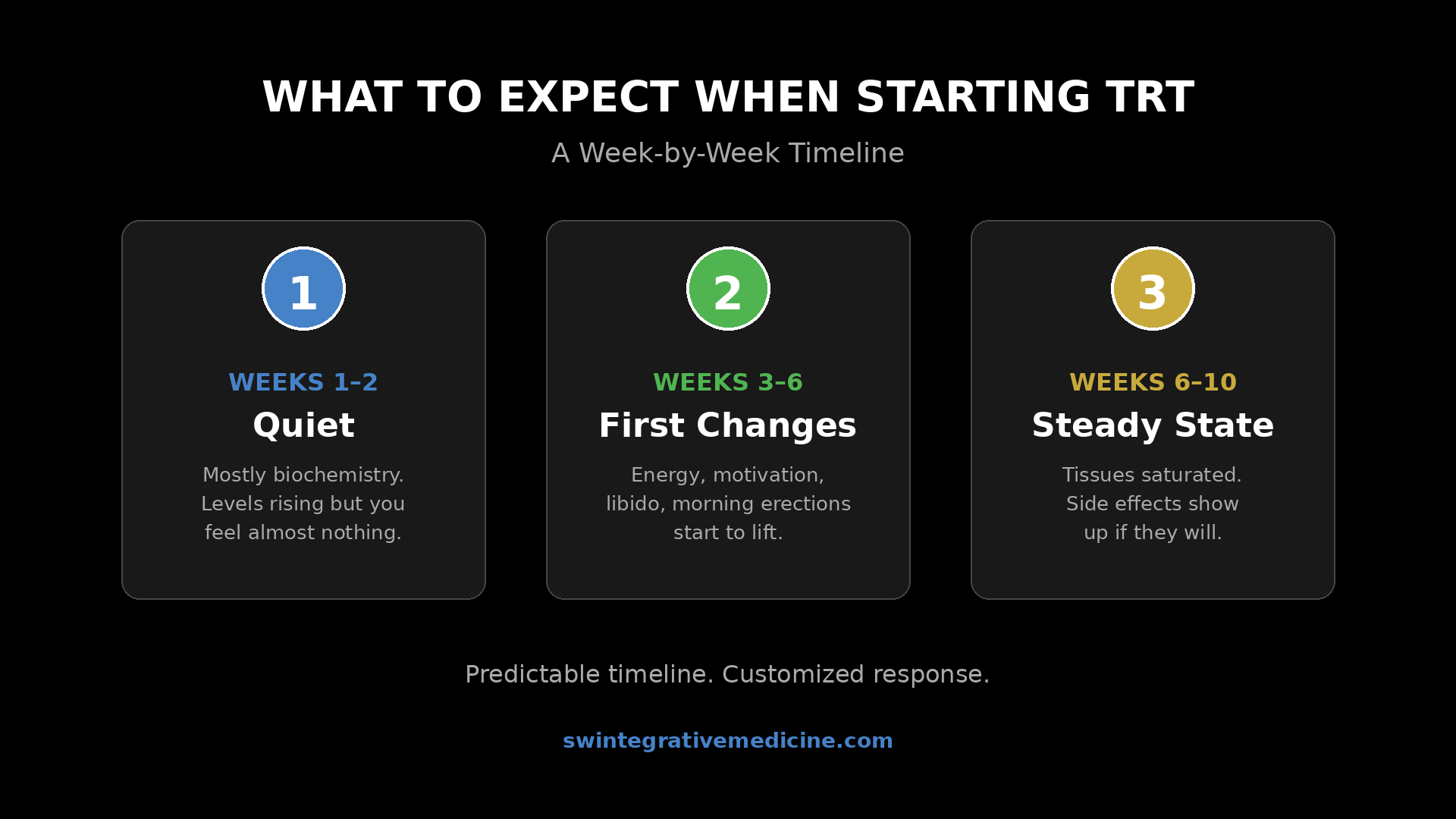 WHAT TO EXPECT WHEN STARTING TRT

A Week-by-Week Timeline

1

WEEKS 1–2

Quiet

Mostly biochemistry. Levels rising but you feel almost nothing.

2

WEEKS 3–6

First Changes

Energy, motivation, libido, morning erections start to lift.

3

WEEKS 6–10

Steady State

Tissues saturated. Side effects show up if they will.

Predictable timeline. Customized response.

swintegrativemedicine.com